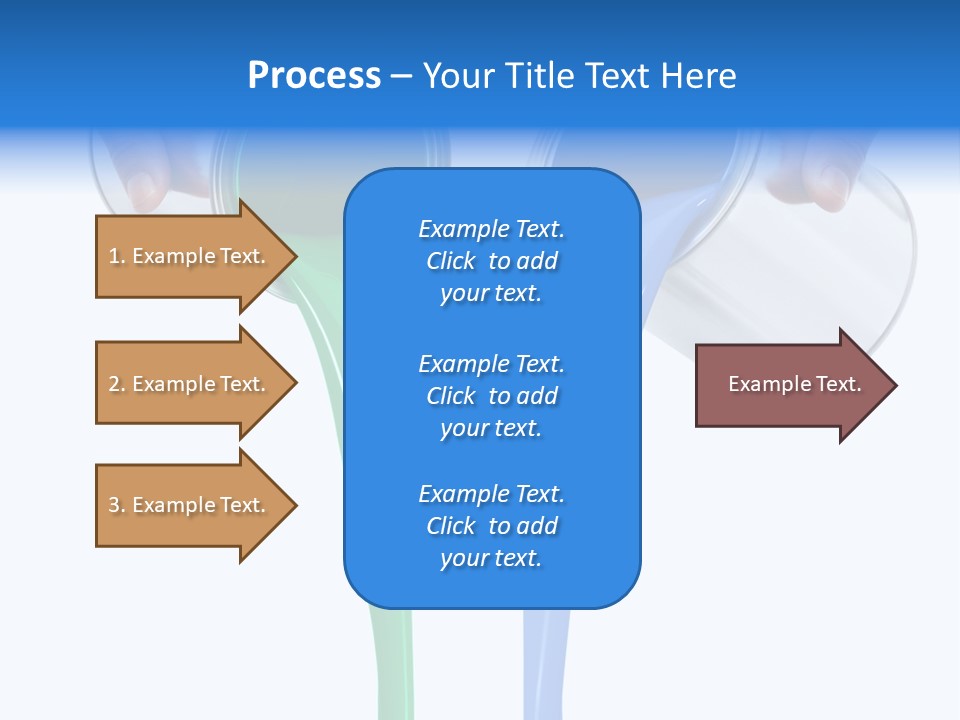 Process – Your Title Text Here

1. Example Text.

2. Example Text.

3. Example Text.

Example Text. Click to add your text.

Example Text. Click to add your text.

Example Text. Click to add your text.

Example Text.